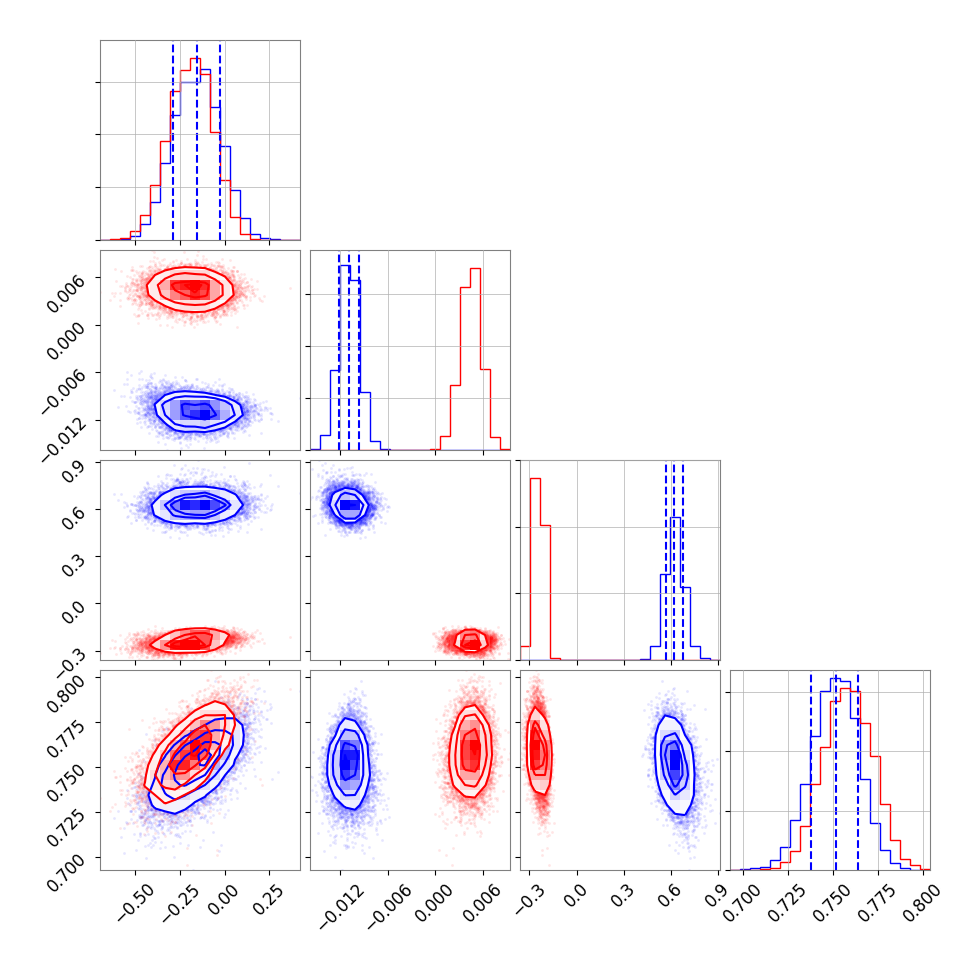 0.006
0.000
−0.006
−0.012

0.9
0.6
0.3
0.0
−0.3

0.800
0.775
0.750
0.725
0.700

−0.50 −0.25 0.00 0.25

−0.012 −0.006 0.000 0.006

−0.3 0.0 0.3 0.6 0.9

0.700 0.725 0.750 0.775 0.800